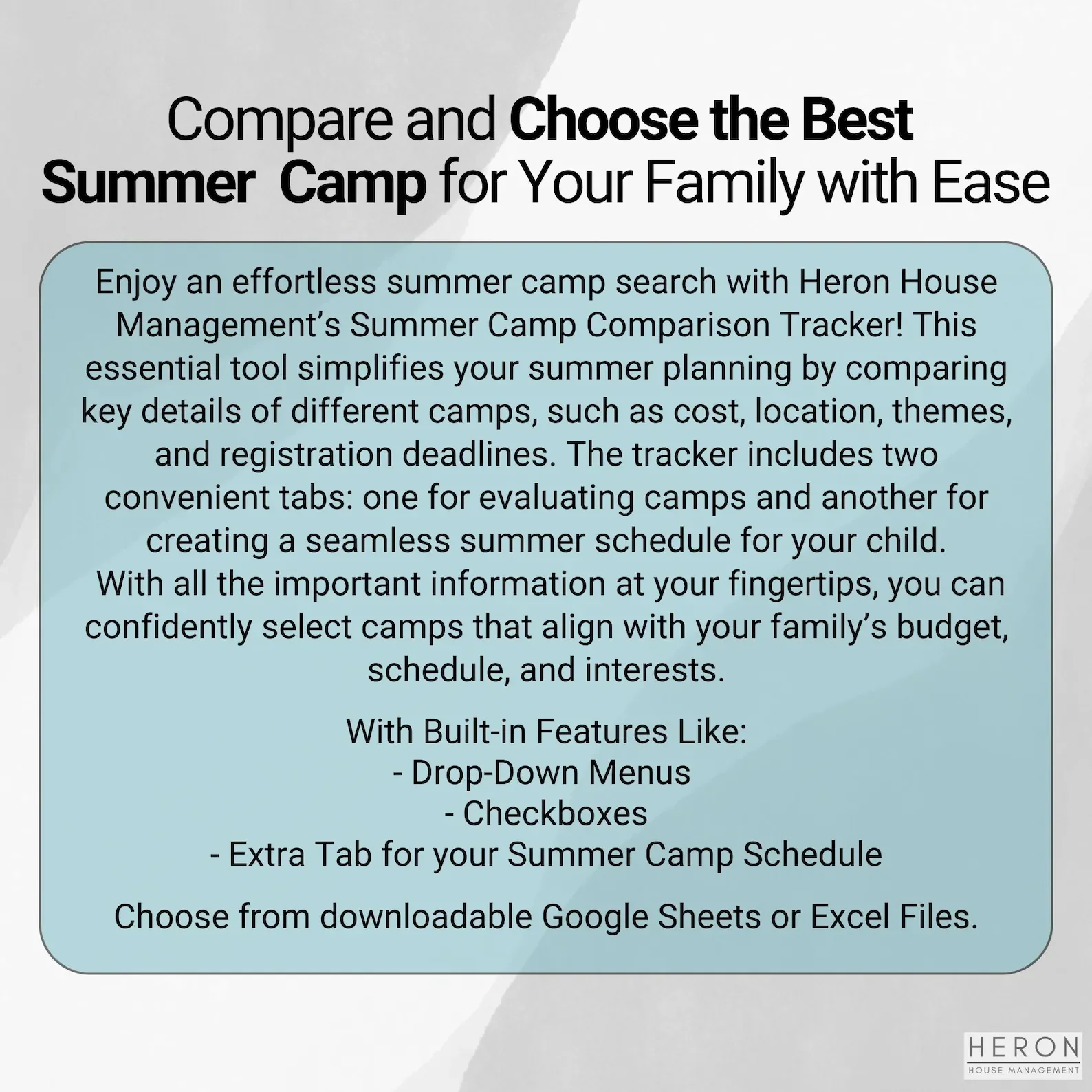 Compare and Choose the Best Summer Camp for Your Family with Ease

Enjoy an effortless summer camp search with Heron House Management's Summer Camp Comparison Tracker! This essential tool simplifies your summer planning by comparing key details of different camps, such as cost, location, themes, and registration deadlines. The tracker includes two convenient tabs: one for evaluating camps and another for creating a seamless summer schedule for your child.
With all the important information at your fingertips, you can confidently select camps that align with your family's budget, schedule, and interests.

With Built-in Features Like:
- Drop-Down Menus
- Checkboxes
- Extra Tab for your Summer Camp Schedule

Choose from downloadable Google Sheets or Excel Files.

HERON
HOUSE MANAGEMENT